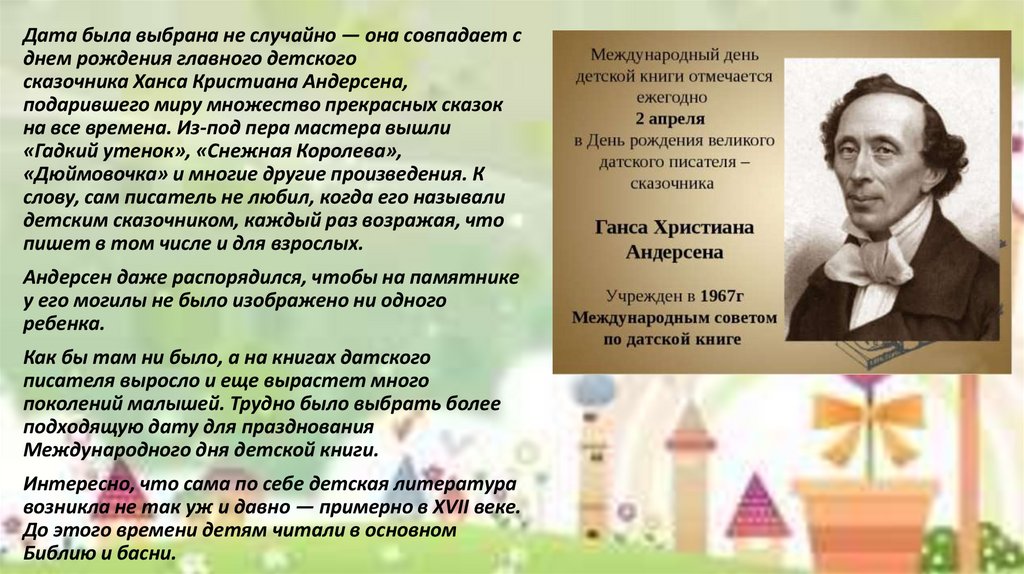 Дата была выбрана не случайно — она совпадает с днем рождения главного детского сказочника Ханса Кристиана Андерсена, подарившего миру множество прекрасных сказок на все времена. Из-под пера мастера вышли «Гадкий утенок», «Снежная Королева», «Дюймовочка» и многие другие произведения. К слову, сам писатель не любил, когда его называли детским сказочником, каждый раз возражая, что пишет в том числе и для взрослых.

Андерсен даже распорядился, чтобы на памятнике у его могилы не было изображено ни одного ребенка.

Как бы там ни было, а на книгах датского писателя выросло и еще вырастет много поколений малышей. Трудно было выбрать более подходящую дату для празднования Международного дня детской книги.

Интересно, что сама по себе детская литература возникла не так уж и давно — примерно в XVII веке. До этого времени детям читали в основном Библию и басни.

Международный день детской книги отмечается ежегодно
2 апреля
в День рождения великого датского писателя – сказочника

Ганса Христиана Андерсена

Учрежден в 1967г
Международным советом по датской книге